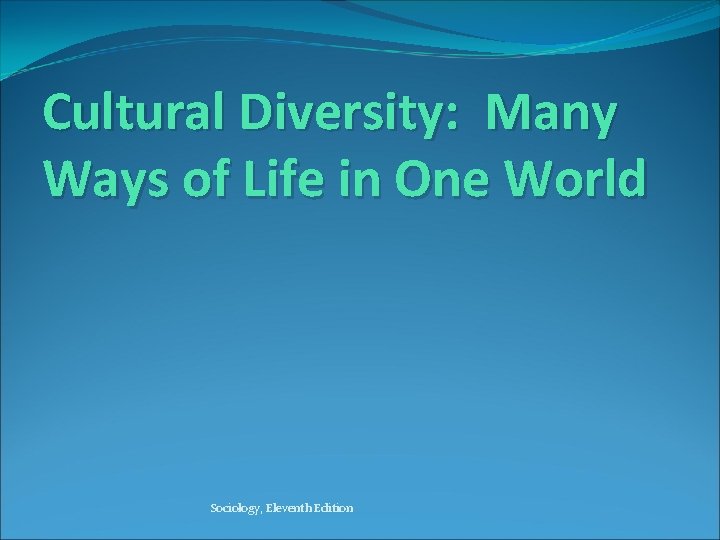 Cultural Diversity: Many Ways of Life in One World

Sociology, Eleventh Edition